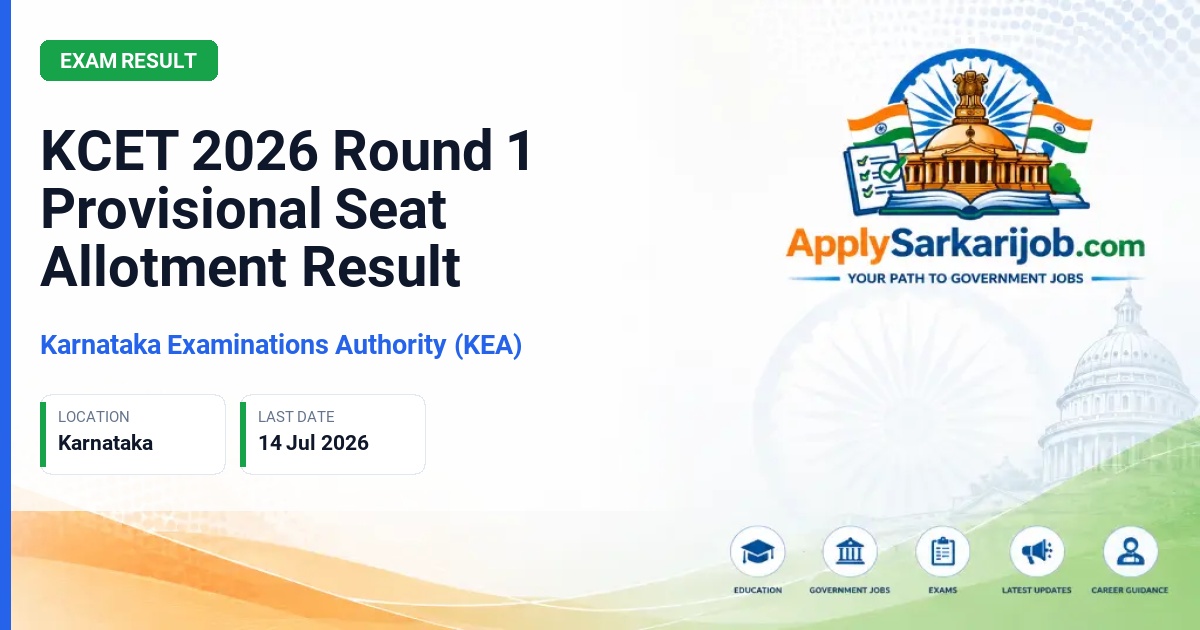 EXAM RESULT

KCET 2026 Round 1 Provisional Seat Allotment Result

Karnataka Examinations Authority (KEA)

LOCATION
Karnataka

LAST DATE
14 Jul 2026

ApplySarkarijob.com
YOUR PATH TO GOVERNMENT JOBS

EDUCATION
GOVERNMENT JOBS
EXAMS
LATEST UPDATES
CAREER GUIDANCE